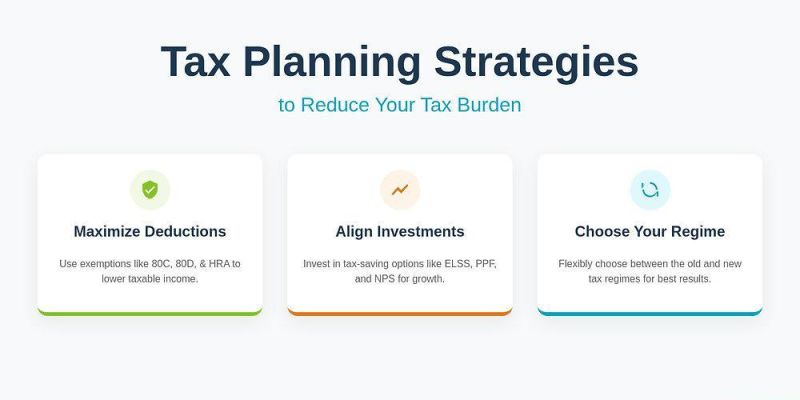 Tax Planning Strategies

to Reduce Your Tax Burden

Maximize Deductions

Use exemptions like 80C, 80D, & HRA to lower taxable income.

Align Investments

Invest in tax-saving options like ELSS, PPF, and NPS for growth.

Choose Your Regime

Flexibly choose between the old and new tax regimes for best results.